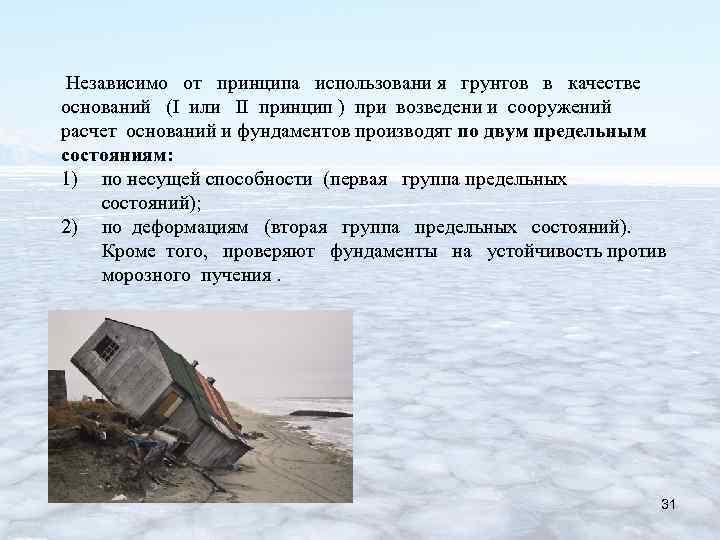 Независимо от принципа использовани я грунтов в качестве оснований (I или II принцип ) при возведени и сооружений расчет оснований и фундаментов производят **по двум предельным состояниям:**

1) по несущей способности (первая группа предельных состояний);

2) по деформациям (вторая группа предельных состояний). Кроме того, проверяют фундаменты на устойчивость против морозного пучения .

31